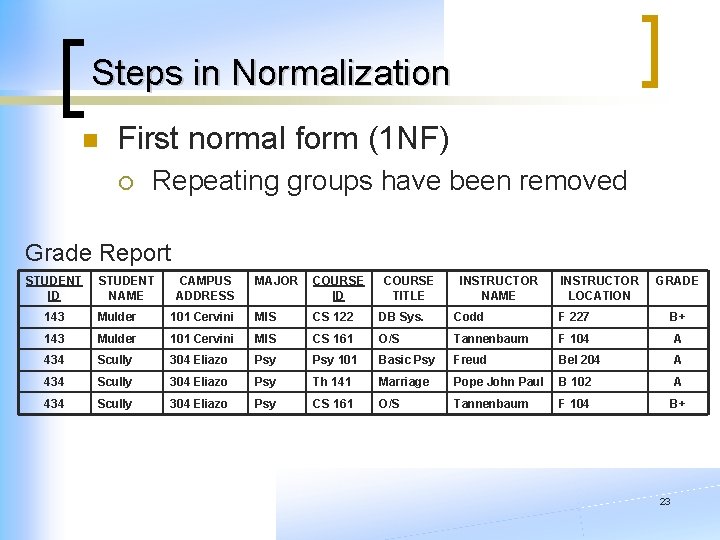 Steps in Normalization

First normal form (1NF)

Repeating groups have been removed

Grade Report

| STUDENT ID | STUDENT NAME | CAMPUS ADDRESS | MAJOR | COURSE ID | COURSE TITLE | INSTRUCTOR NAME | INSTRUCTOR LOCATION | GRADE |
|---|---|---|---|---|---|---|---|---|
| 143 | Mulder | 101 Cervini | MIS | CS 122 | DB Sys. | Codd | F 227 | B+ |
| 143 | Mulder | 101 Cervini | MIS | CS 161 | O/S | Tannenbaum | F 104 | A |
| 434 | Scully | 304 Eliazo | Psy | Psy 101 | Basic Psy | Freud | Bel 204 | A |
| 434 | Scully | 304 Eliazo | Psy | Th 141 | Marriage | Pope John Paul | B 102 | A |
| 434 | Scully | 304 Eliazo | Psy | CS 161 | O/S | Tannenbaum | F 104 | B+ |

23